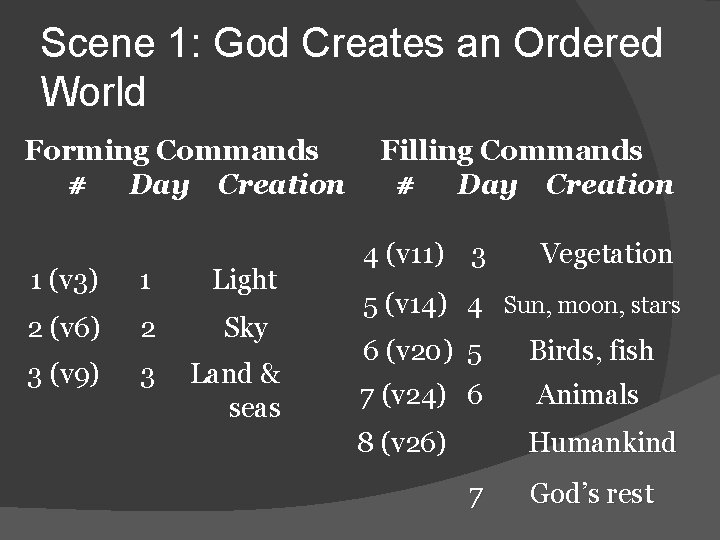 Scene 1: God Creates an Ordered World

Forming Commands

| # | Day | Creation |
|---|---|---|
| 1 (v3) | 1 | Light |
| 2 (v6) | 2 | Sky |
| 3 (v9) | 3 | Land & seas |

Filling Commands

| # | Day | Creation |
|---|---|---|
| 4 (v11) | 3 | Vegetation |
| 5 (v14) | 4 | Sun, moon, stars |
| 6 (v20) | 5 | Birds, fish |
| 7 (v24) | 6 | Animals |
| 8 (v26) | | Humankind |
| | 7 | God's rest |